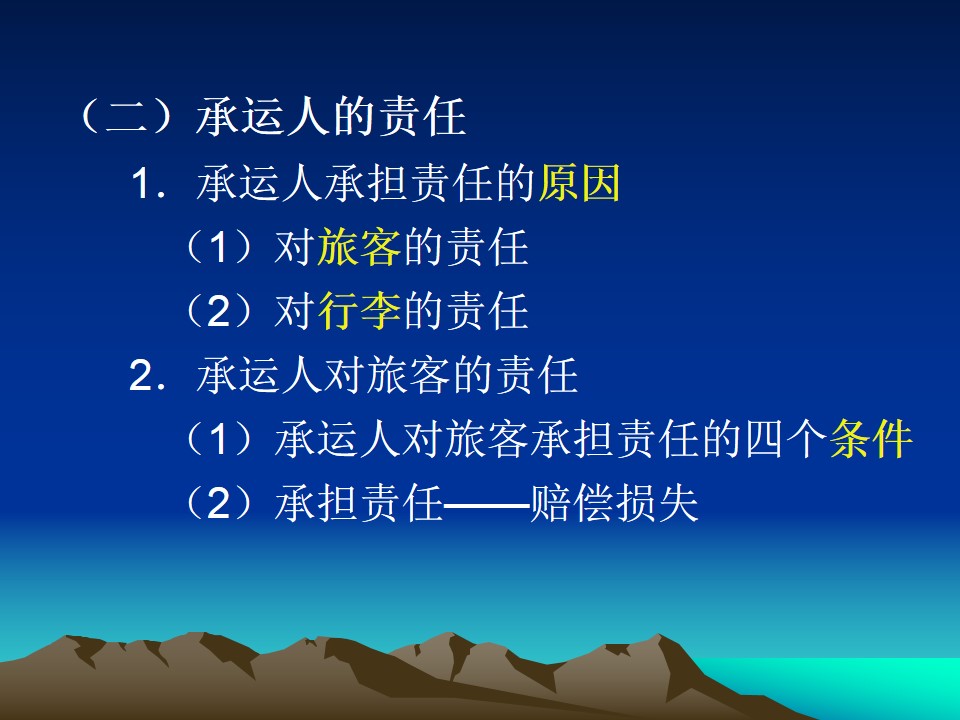 （二）承运人的责任

1．承运人承担责任的原因

（1）对旅客的责任

（2）对行李的责任

2．承运人对旅客的责任

（1）承运人对旅客承担责任的四个条件

（2）承担责任——赔偿损失